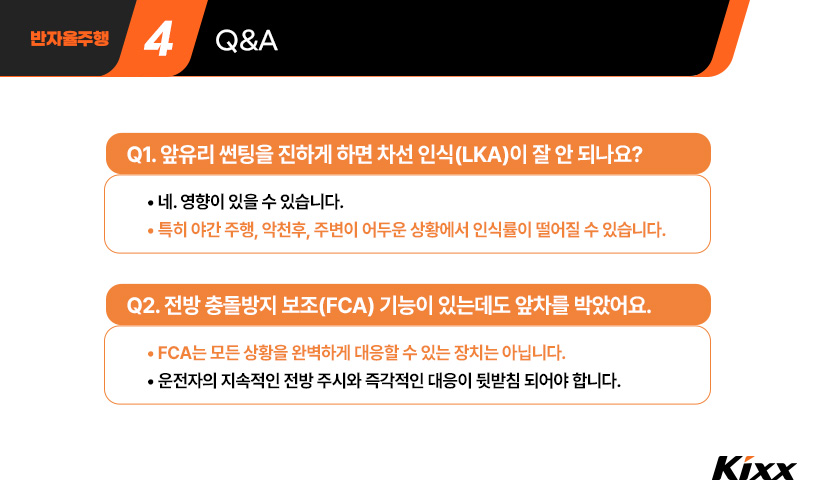 반자율주행 4 Q&A

Q1. 앞유리 썬팅을 진하게 하면 차선 인식(LKA)이 잘 안 되나요?

• 네. 영향이 있을 수 있습니다.
• 특히 야간 주행, 악천후, 주변이 어두운 상황에서 인식률이 떨어질 수 있습니다.

Q2. 전방 충돌방지 보조(FCA) 기능이 있는데도 앞차를 박았어요.

• FCA는 모든 상황을 완벽하게 대응할 수 있는 장치는 아닙니다.
• 운전자의 지속적인 전방 주시와 즉각적인 대응이 뒷받침 되어야 합니다.

Kixx